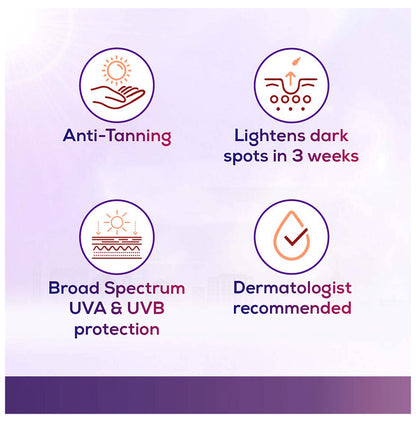 Anti-Tanning

Lightens dark spots in 3 weeks

Broad Spectrum UVA & UVB protection

Dermatologist recommended